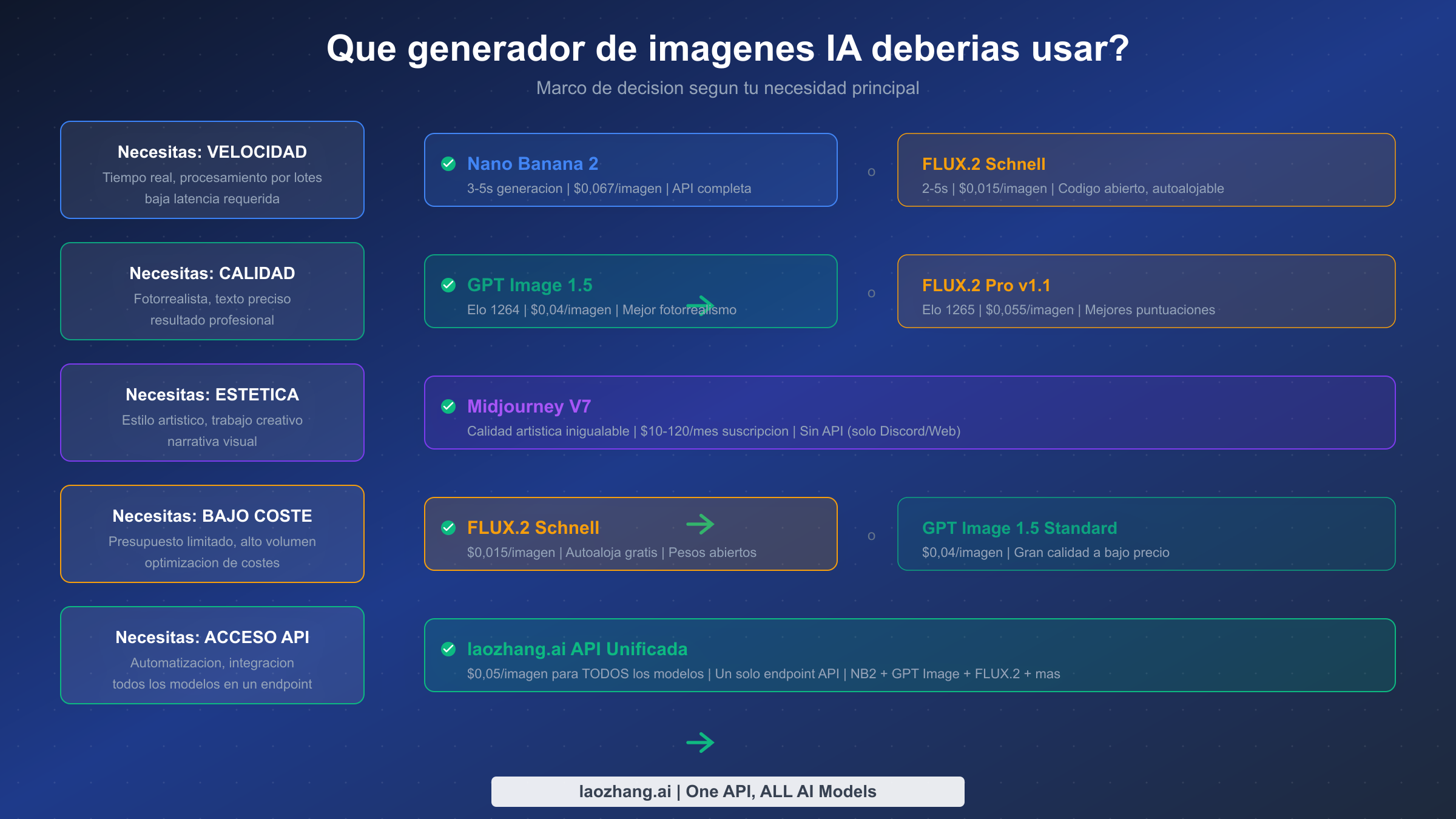 Que generador de imagenes IA deberias usar?

Marco de decision segun tu necesidad principal

Necesitas: VELOCIDAD
Tiempo real, procesamiento por lotes baja latencia requerida

Nano Banana 2
3-5s generacion | $0,067/imagen | API completa

o

FLUX.2 Schnell
2-5s | $0,015/imagen | Codigo abierto, autoalojable

Necesitas: CALIDAD
Fotorrealista, texto preciso resultado profesional

GPT Image 1.5
Elo 1264 | $0,04/imagen | Mejor fotorrealismo

o

FLUX.2 Pro v1.1
Elo 1265 | $0,055/imagen | Mejores puntuaciones

Necesitas: ESTETICA
Estilo artistico, trabajo creativo narrativa visual

Midjourney V7
Calidad artistica inigualable | $10-120/mes suscripcion | Sin API (solo Discord/Web)

Necesitas: BAJO COSTE
Presupuesto limitado, alto volumen optimizacion de costes

FLUX.2 Schnell
$0,015/imagen | Autoaloja gratis | Pesos abiertos

o

GPT Image 1.5 Standard
$0,04/imagen | Gran calidad a bajo precio

Necesitas: ACCESO API
Automatizacion, integracion todos los modelos en un endpoint

laozhang.ai API Unificada
$0,05/imagen para TODOS los modelos | Un solo endpoint API | NB2 + GPT Image + FLUX.2 + mas

laozhang.ai | One API, ALL AI Models